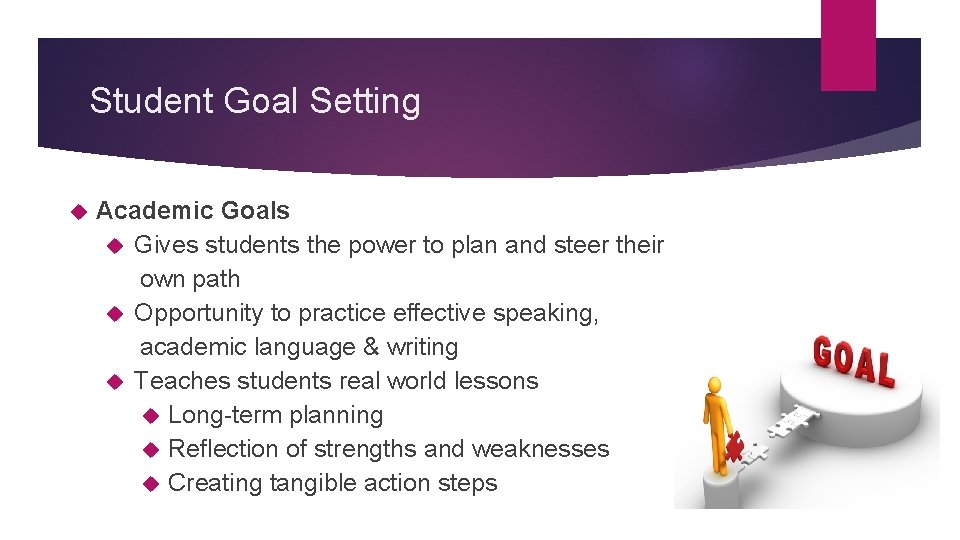 Student Goal Setting

Academic Goals

Gives students the power to plan and steer their own path

Opportunity to practice effective speaking, academic language & writing

Teaches students real world lessons

Long-term planning

Reflection of strengths and weaknesses

Creating tangible action steps

GOAL